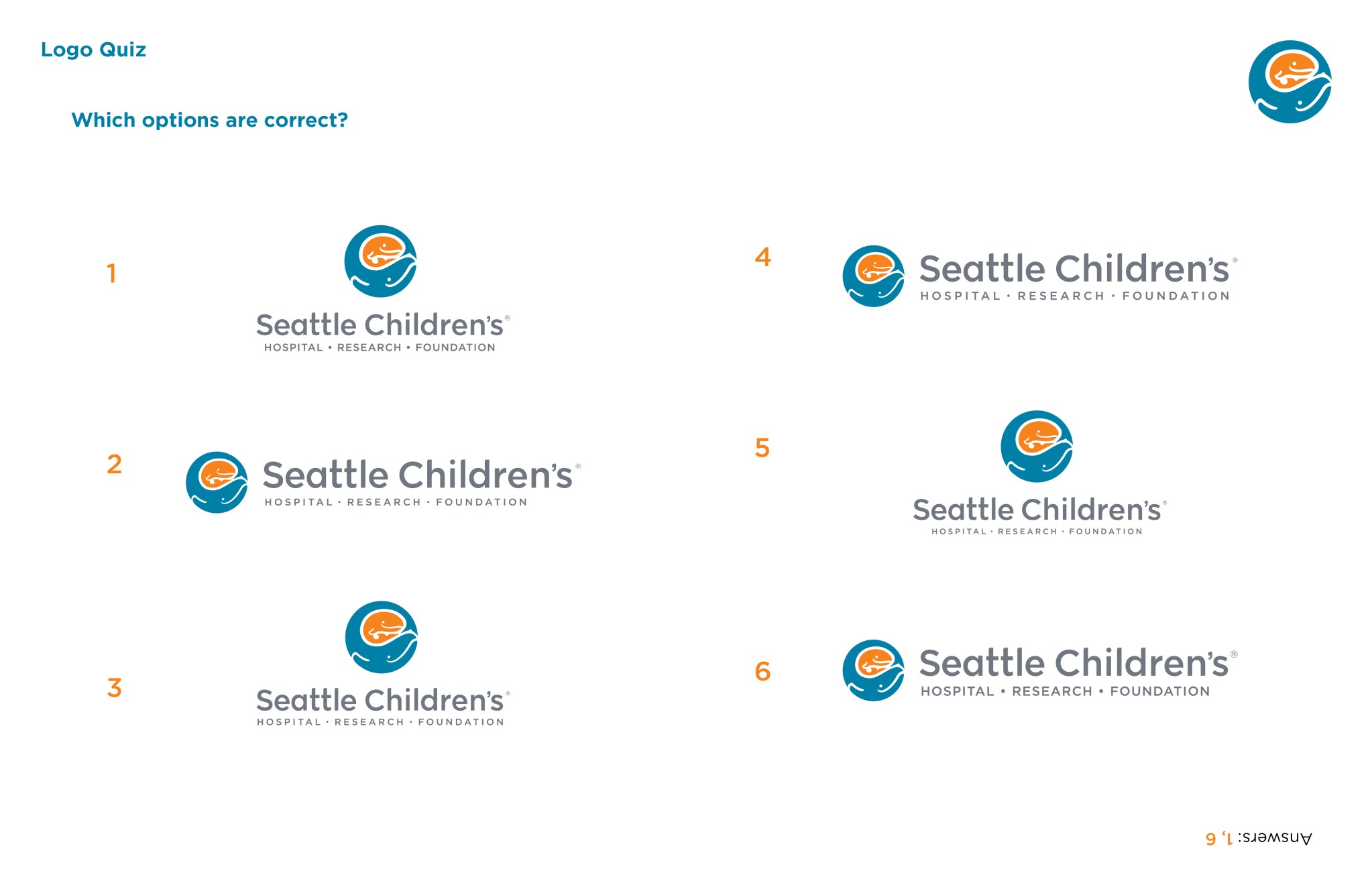 Logo Quiz

Which options are correct?

1

Seattle Children's®
HOSPITAL • RESEARCH • FOUNDATION

2

Seattle Children's®
HOSPITAL • RESEARCH • FOUNDATION

3

Seattle Children's®
HOSPITAL • RESEARCH • FOUNDATION

4

Seattle Children's®
HOSPITAL • RESEARCH • FOUNDATION

5

Seattle Children's®
HOSPITAL • RESEARCH • FOUNDATION

6

Seattle Children's®
HOSPITAL • RESEARCH • FOUNDATION

Answers: 1, 6